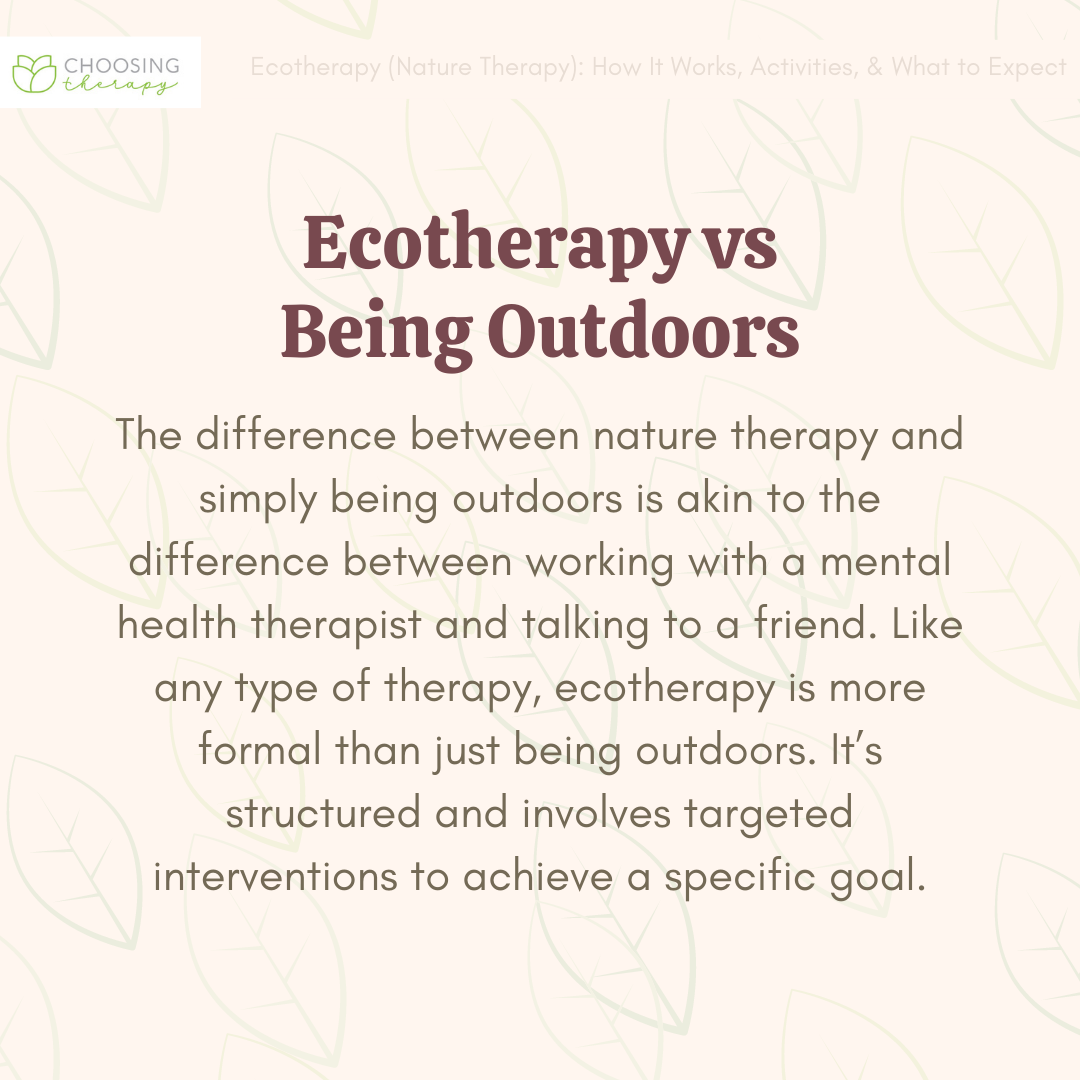 CHOOSING therapy

Ecotherapy (Nature Therapy): How It Works, Activities, & What to Expect

Ecotherapy vs Being Outdoors

The difference between nature therapy and simply being outdoors is akin to the difference between working with a mental health therapist and talking to a friend. Like any type of therapy, ecotherapy is more formal than just being outdoors. It's structured and involves targeted interventions to achieve a specific goal.